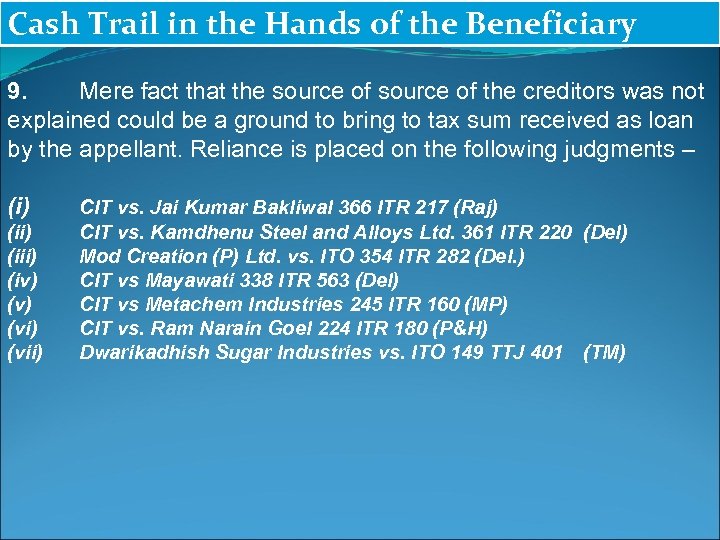 Cash Trail in the Hands of the Beneficiary

9. Mere fact that the source of source of the creditors was not explained could be a ground to bring to tax sum received as loan by the appellant. Reliance is placed on the following judgments –

(i) CIT vs. Jai Kumar Bakliwal 366 ITR 217 (Raj)
(ii) CIT vs. Kamdhenu Steel and Alloys Ltd. 361 ITR 220 (Del)
(iii) Mod Creation (P) Ltd. vs. ITO 354 ITR 282 (Del.)
(iv) CIT vs Mayawati 338 ITR 563 (Del)
(v) CIT vs Metachem Industries 245 ITR 160 (MP)
(vi) CIT vs. Ram Narain Goel 224 ITR 180 (P&H)
(vii) Dwarikadhish Sugar Industries vs. ITO 149 TTJ 401 (TM)